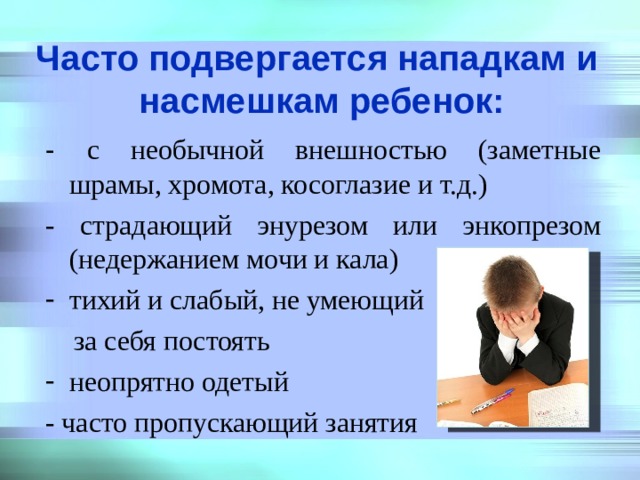 Часто подвергается нападкам и насмешкам ребенок:

- с необычной внешностью (заметные шрамы, хромота, косоглазие и т.д.)

- страдающий энурезом или энкопрезом (недержанием мочи и кала)

- тихий и слабый, не умеющий за себя постоять

- неопрятно одетый

- часто пропускающий занятия